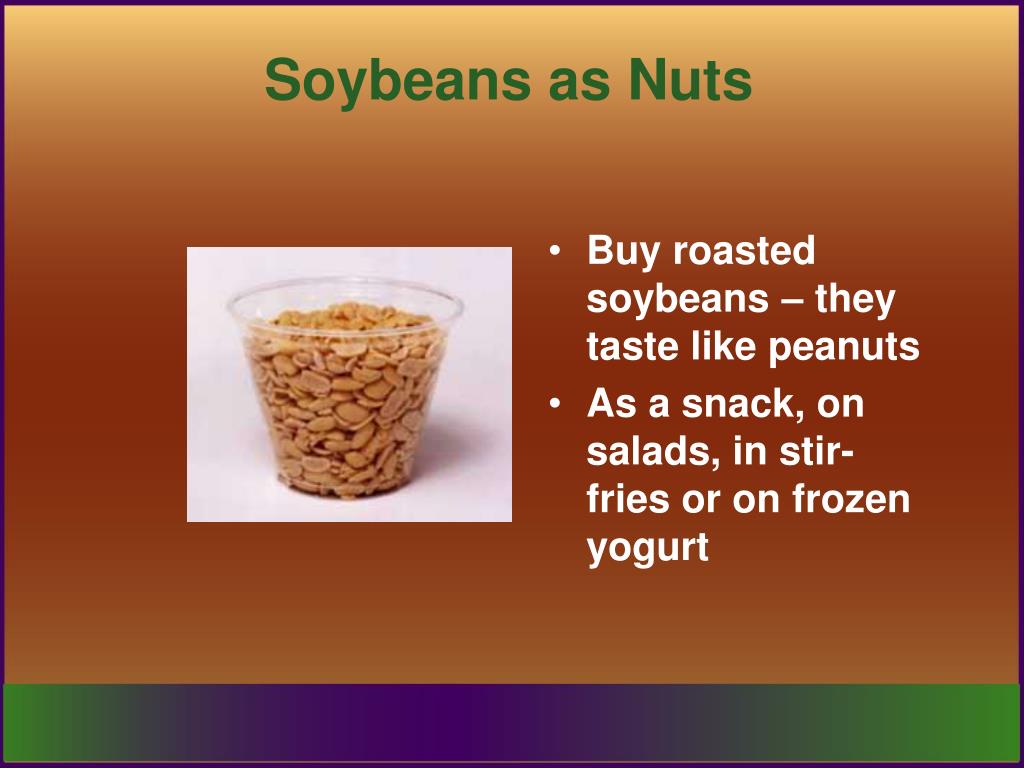 Soybeans as Nuts

• Buy roasted soybeans – they taste like peanuts
• As a snack, on salads, in stir-fries or on frozen yogurt